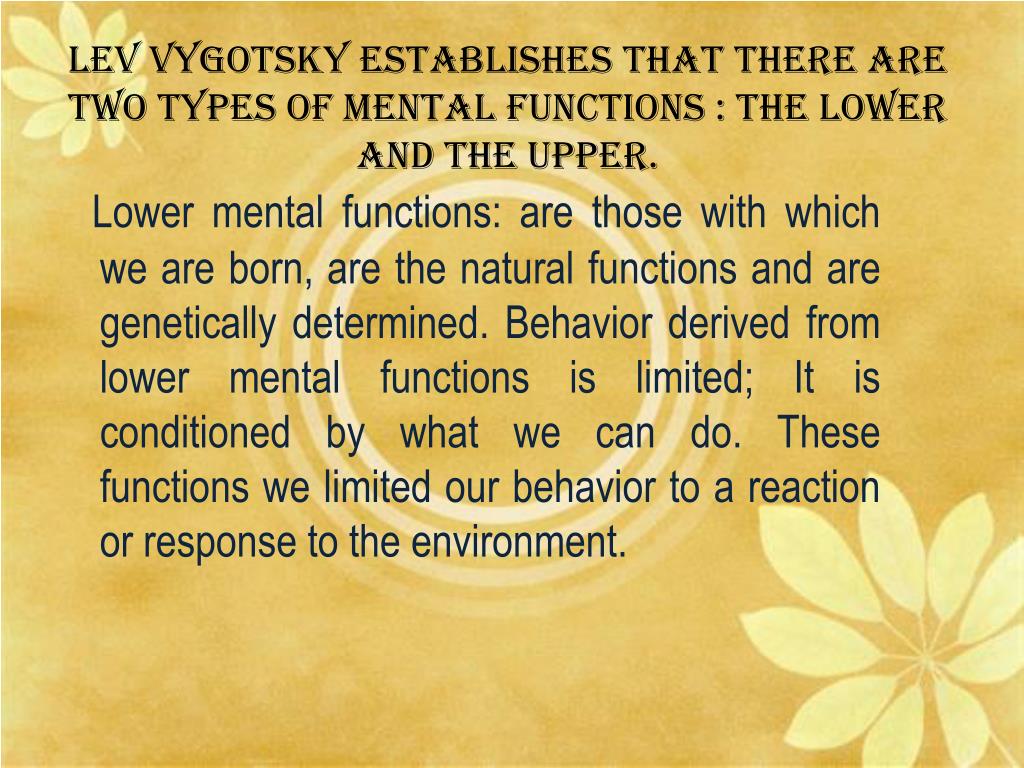 LEV VYGOTSKY ESTABLISHES THAT THERE ARE TWO TYPES OF MENTAL FUNCTIONS : THE LOWER AND THE UPPER.

Lower mental functions: are those with which we are born, are the natural functions and are genetically determined. Behavior derived from lower mental functions is limited; It is conditioned by what we can do. These functions we limited our behavior to a reaction or response to the environment.